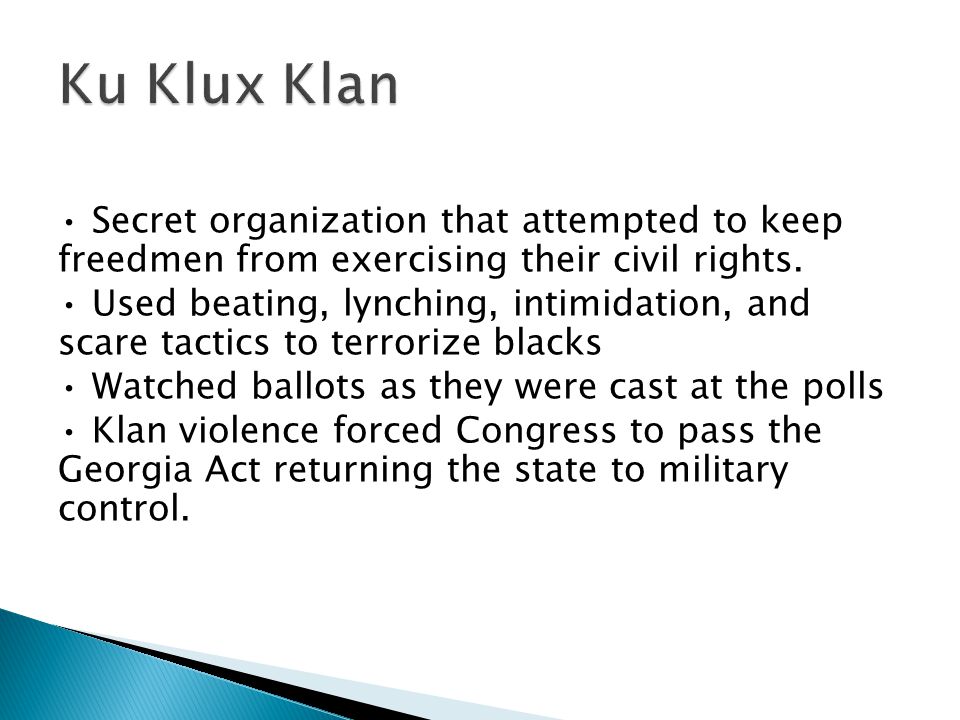 Ku Klux Klan

• Secret organization that attempted to keep freedmen from exercising their civil rights.

• Used beating, lynching, intimidation, and scare tactics to terrorize blacks

• Watched ballots as they were cast at the polls

• Klan violence forced Congress to pass the Georgia Act returning the state to military control.